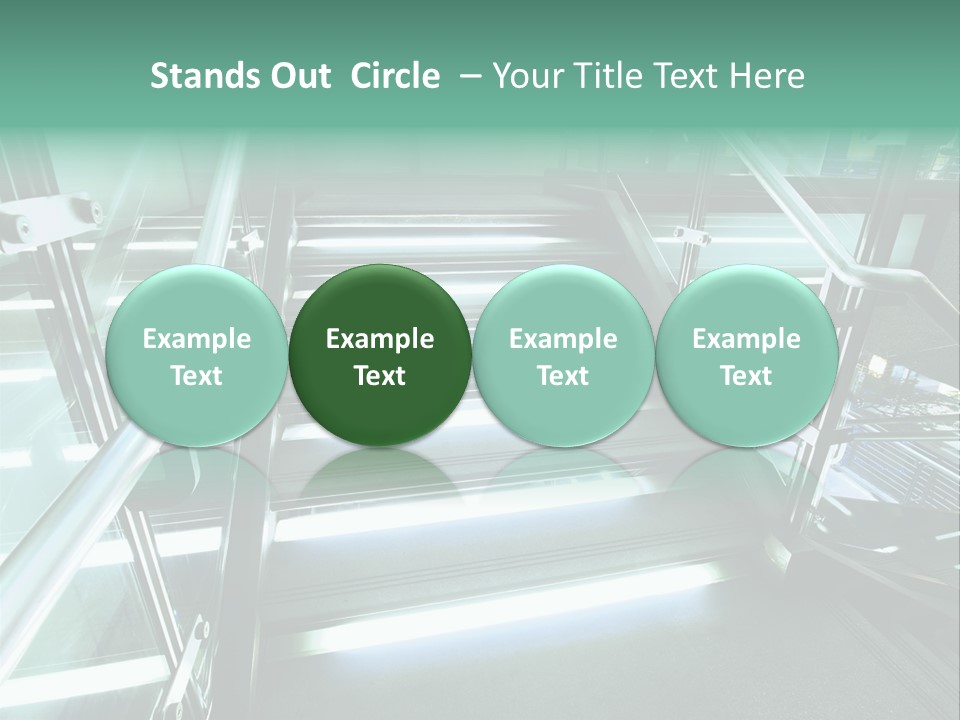 Stands Out Circle – Your Title Text Here

Example Text

Example Text

Example Text

Example Text